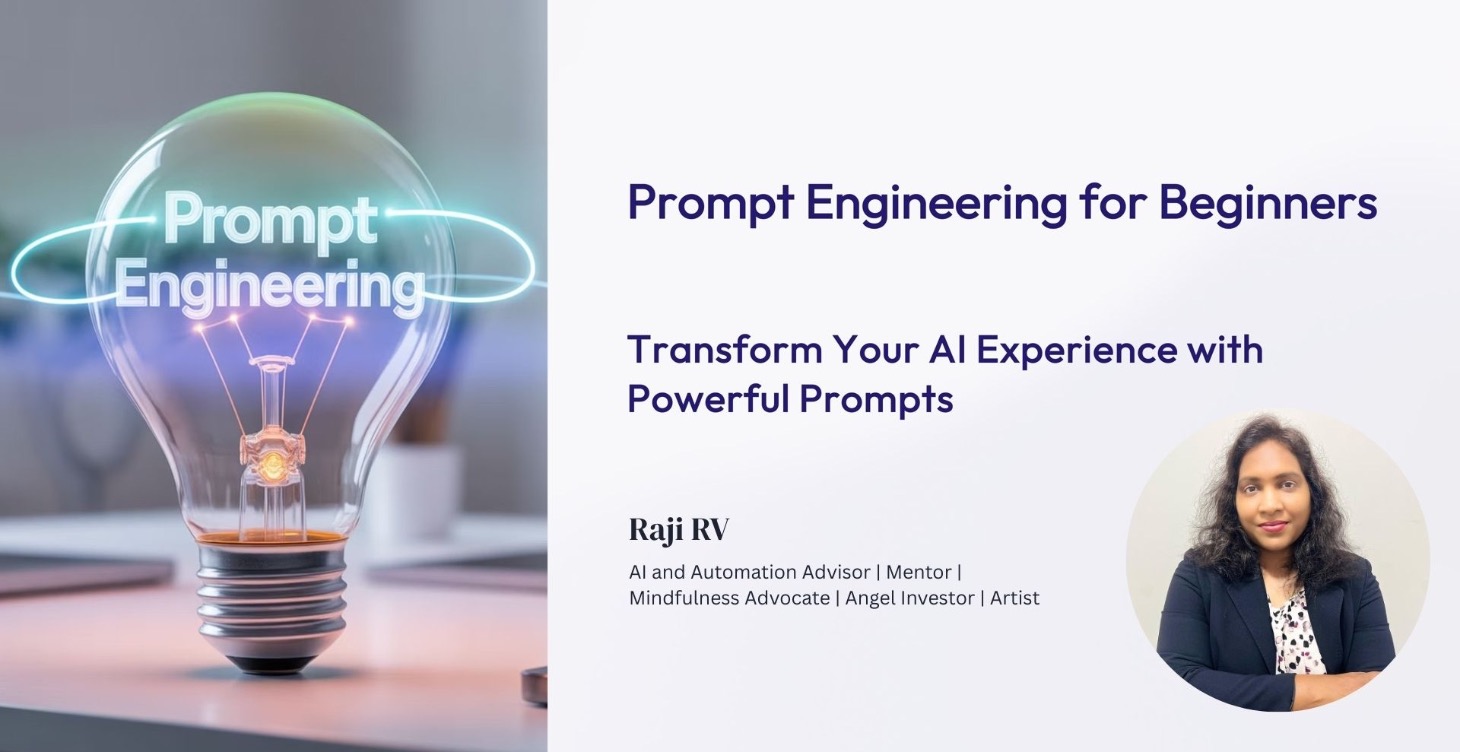 Prompt Engineering

Prompt Engineering for Beginners

Transform Your AI Experience with Powerful Prompts

Raji RV

AI and Automation Advisor | Mentor | Mindfulness Advocate | Angel Investor | Artist